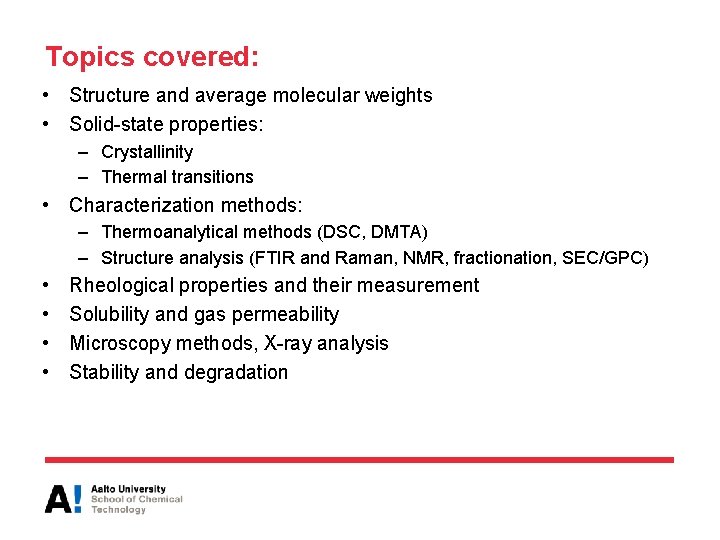 Topics covered:

• Structure and average molecular weights
• Solid-state properties:
 – Crystallinity
 – Thermal transitions
• Characterization methods:
 – Thermoanalytical methods (DSC, DMTA)
 – Structure analysis (FTIR and Raman, NMR, fractionation, SEC/GPC)
• Rheological properties and their measurement
• Solubility and gas permeability
• Microscopy methods, X-ray analysis
• Stability and degradation

A! Aalto University
School of Chemical
Technology